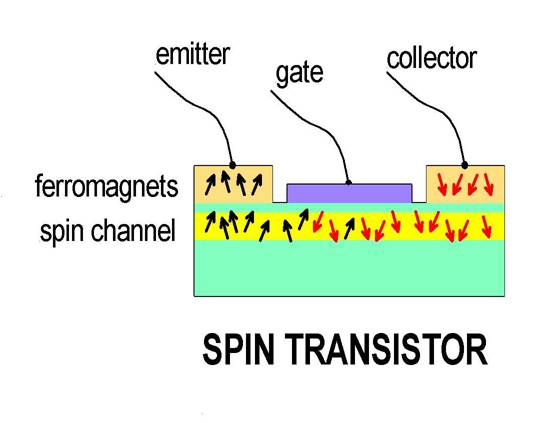 emitter

gate

collector

ferromagnets

spin channel

SPIN TRANSISTOR